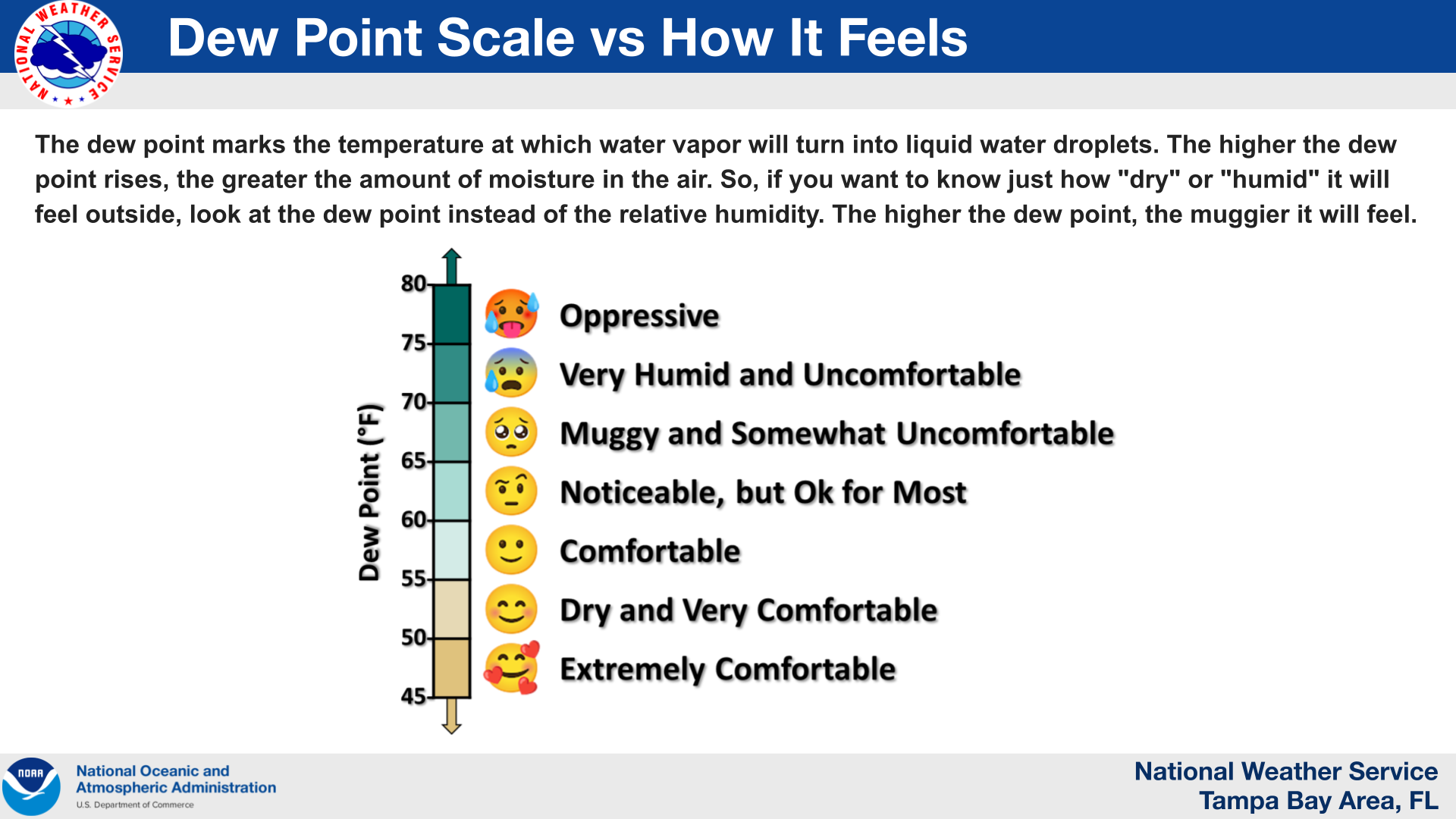 NATIONAL WEATHER SERVICE

Dew Point Scale vs How It Feels

The dew point marks the temperature at which water vapor will turn into liquid water droplets. The higher the dew point rises, the greater the amount of moisture in the air. So, if you want to know just how "dry" or "humid" it will feel outside, look at the dew point instead of the relative humidity. The higher the dew point, the muggier it will feel.

Dew Point (°F)

80
75
70
65
60
55
50
45

Oppressive
Very Humid and Uncomfortable
Muggy and Somewhat Uncomfortable
Noticeable, but Ok for Most
Comfortable
Dry and Very Comfortable
Extremely Comfortable

NOAA
National Oceanic and Atmospheric Administration
U.S. Department of Commerce

National Weather Service
Tampa Bay Area, FL